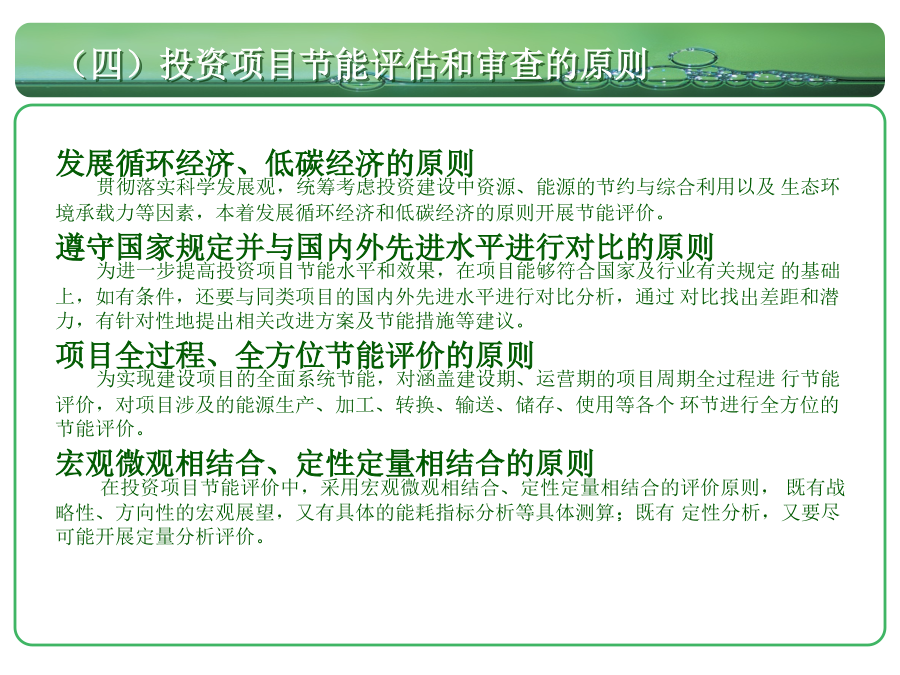 （四）投资项目节能评估和审查的原则

发展循环经济、低碳经济的原则
贯彻落实科学发展观，统筹考虑投资建设中资源、能源的节约与综合利用以及 生态环境承载力等因素，本着发展循环经济和低碳经济的原则开展节能评价。

遵守国家规定并与国内外先进水平进行对比的原则
为进一步提高投资项目节能水平和效果，在项目能够符合国家及行业有关规定 的基础上，如有条件，还要与同类项目的国内外先进水平进行对比分析，通过 对比找出差距和潜力，有针对性地提出相关改进方案及节能措施等建议。

项目全过程、全方位节能评价的原则
为实现建设项目的全面系统节能，对涵盖建设期、运营期的项目周期全过程进 行节能评价，对项目涉及的能源生产、加工、转换、输送、储存、使用等各个 环节进行全方位的节能评价。

宏观微观相结合、定性定量相结合的原则
在投资项目节能评价中，采用宏观微观相结合、定性定量相结合的评价原则， 既有战略性、方向性的宏观展望，又有具体的能耗指标分析等具体测算；既有 定性分析，又要尽可能开展定量分析评价。